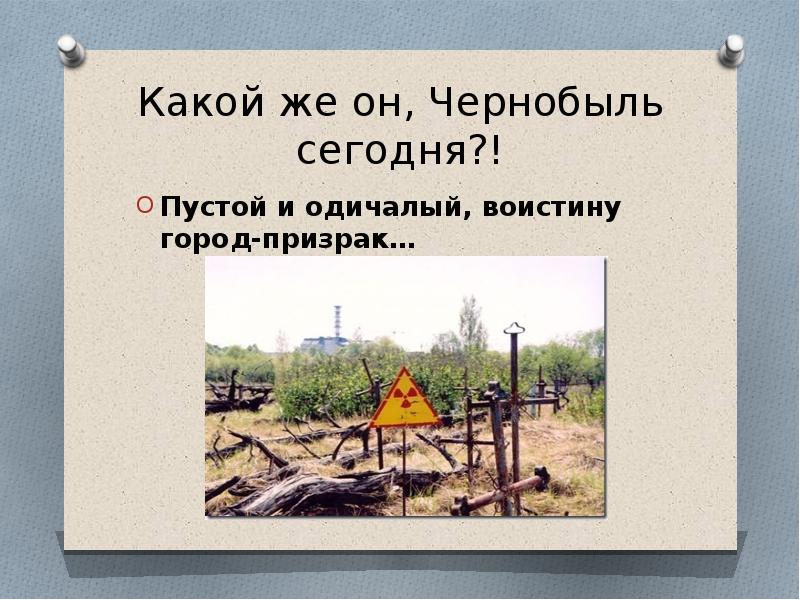 Какой же он, Чернобыль сегодня?!

Пустой и одичалый, воистину город-призрак…